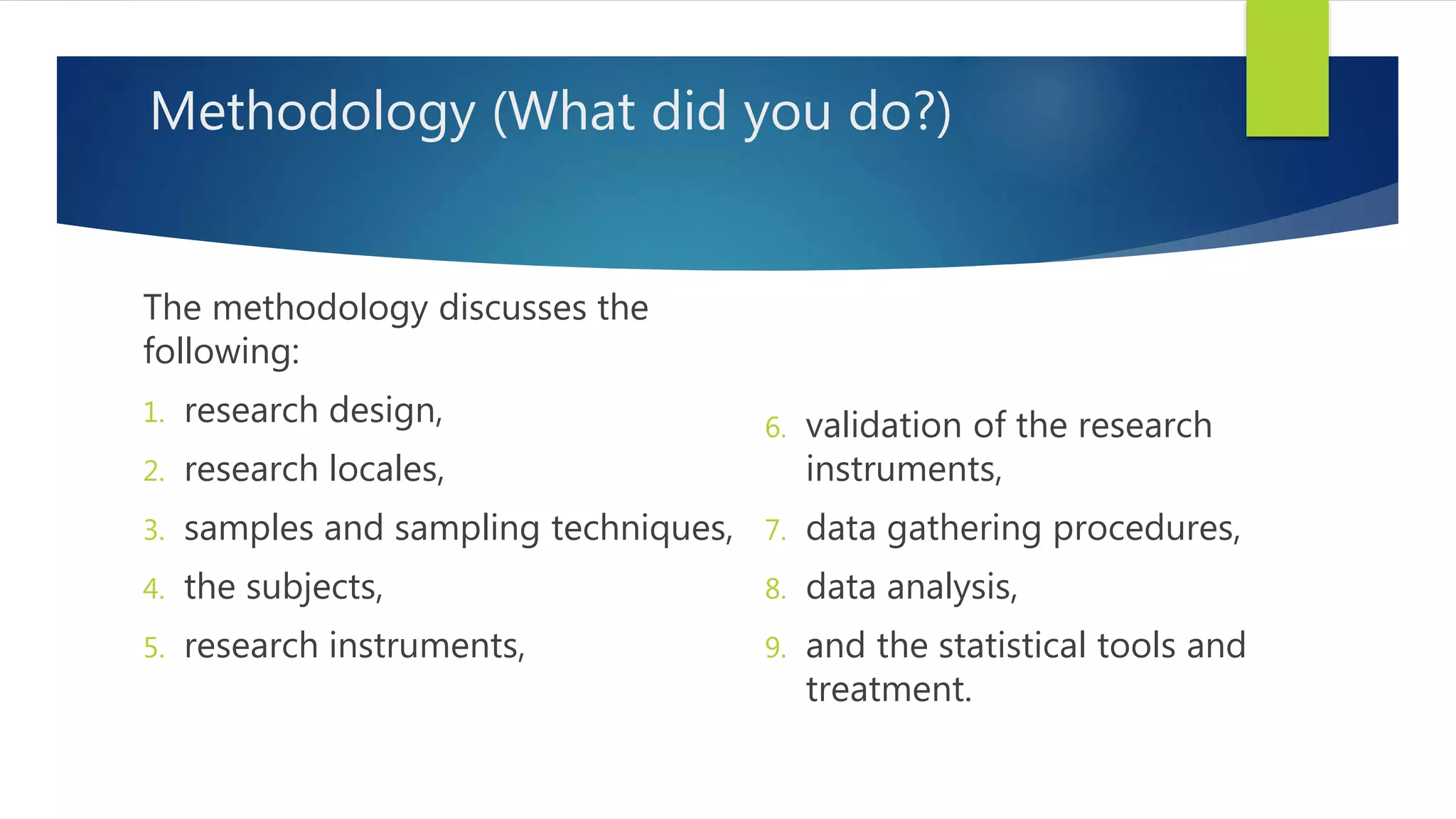 Methodology (What did you do?)

The methodology discusses the following:

1. research design,
2. research locales,
3. samples and sampling techniques,
4. the subjects,
5. research instruments,

6. validation of the research instruments,
7. data gathering procedures,
8. data analysis,
9. and the statistical tools and treatment.